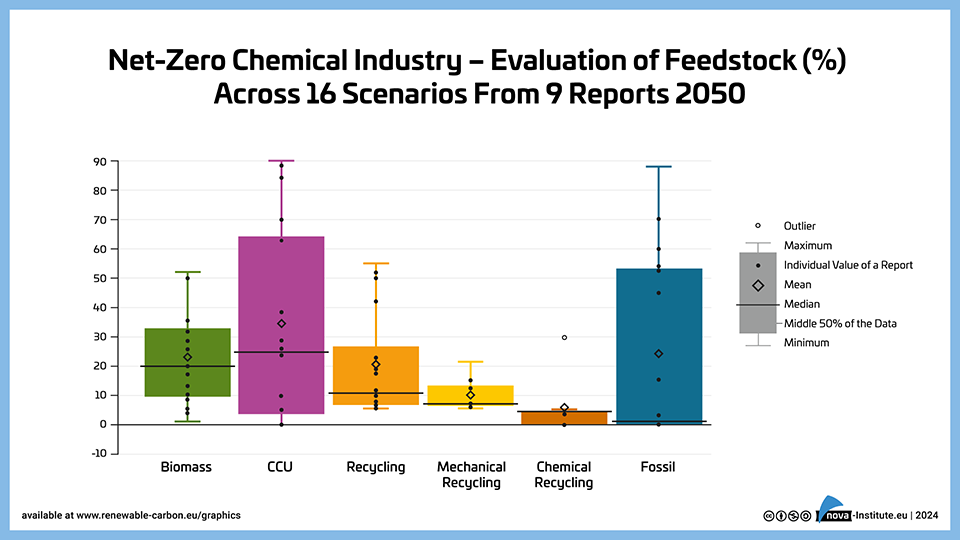 Net-Zero Chemical Industry – Evaluation of Feedstock (%) Across 16 Scenarios From 9 Reports 2050

90
80
70
60
50
40
30
20
10
0
-10

Biomass
CCU
Recycling
Mechanical Recycling
Chemical Recycling
Fossil

Outlier
Maximum
Individual Value of a Report
Mean
Median
Middle 50% of the Data
Minimum

available at www.renewable-carbon.eu/graphics

nova-Institute.eu | 2024